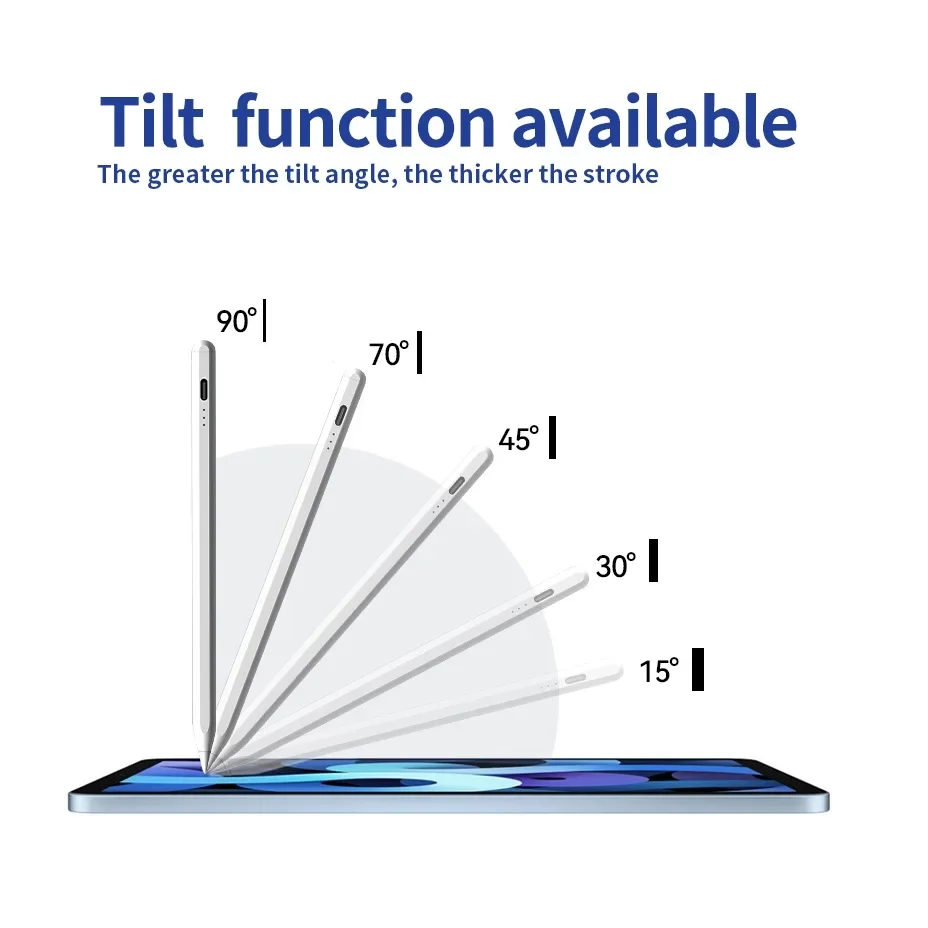 Tilt function available
The greater the tilt angle, the thicker the stroke

90°

70°

45°

30°

15°